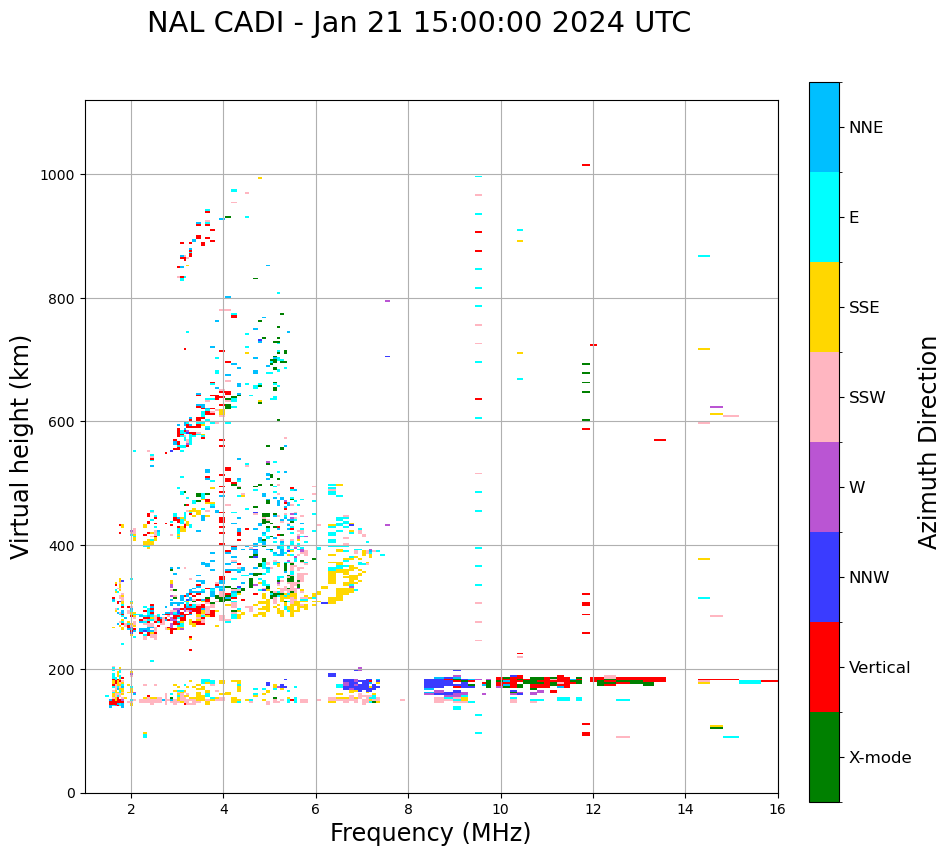 NAL CADI - Jan 21 15:00:00 2024 UTC

Virtual height (km)

1000
800
600
400
200
0

2 4 6 8 10 12 14 16

Frequency (MHz)

NNE
E
SSE
SSW
W
NNW
Vertical
X-mode

Azimuth Direction